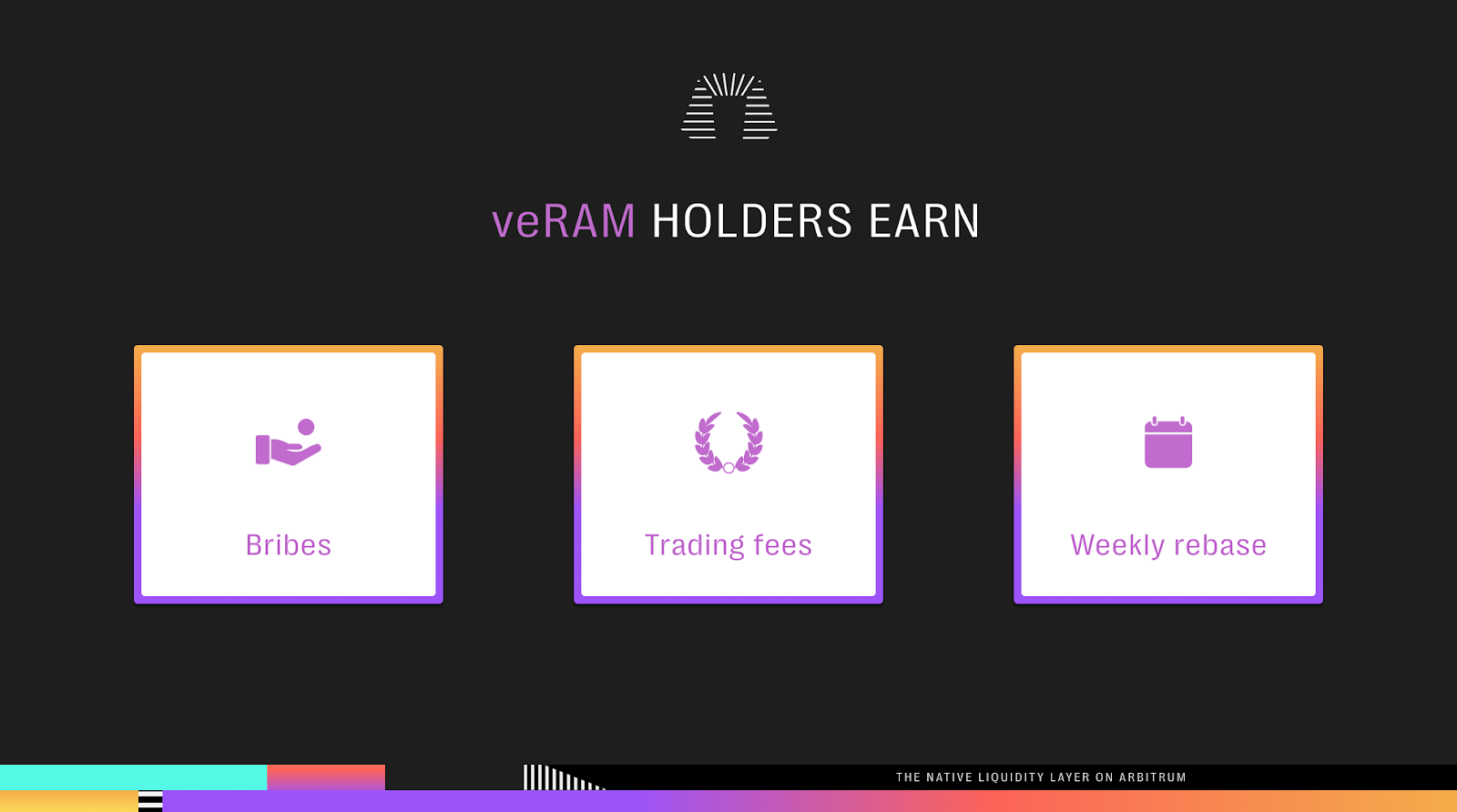 veRAM HOLDERS EARN

Bribes

Trading fees

Weekly rebase

THE NATIVE LIQUIDITY LAYER ON ARBITRUM